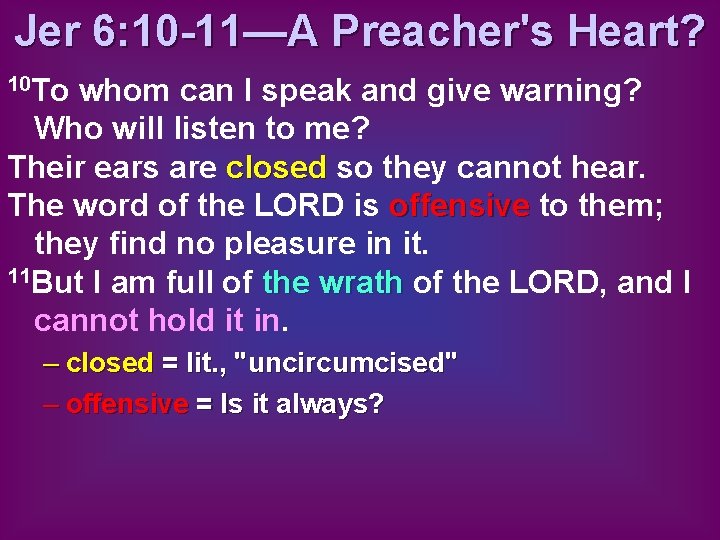 Jer 6:10-11—A Preacher's Heart?

$^{10}$To whom can I speak and give warning? Who will listen to me?
Their ears are closed so they cannot hear.
The word of the LORD is offensive to them; they find no pleasure in it.
$^{11}$But I am full of the wrath of the LORD, and I cannot hold it in.

– closed = lit., "uncircumcised"

– offensive = Is it always?